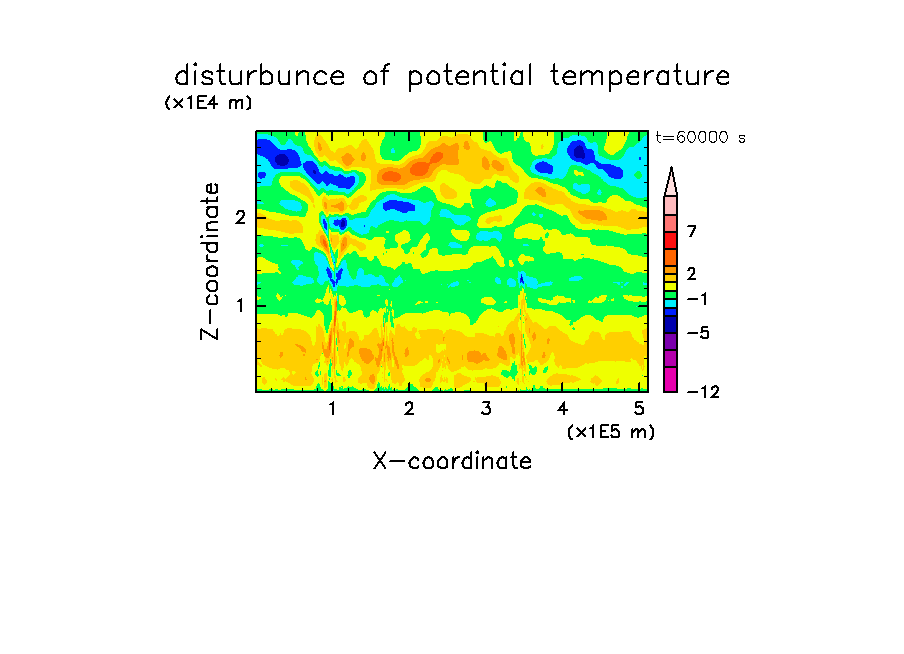 disturbunce of potential temperature

(x1E4 m)

t=60000 s

Z-coordinate

2

1

7

2

−1

−5

−12

1 2 3 4 5

(x1E5 m)

X-coordinate